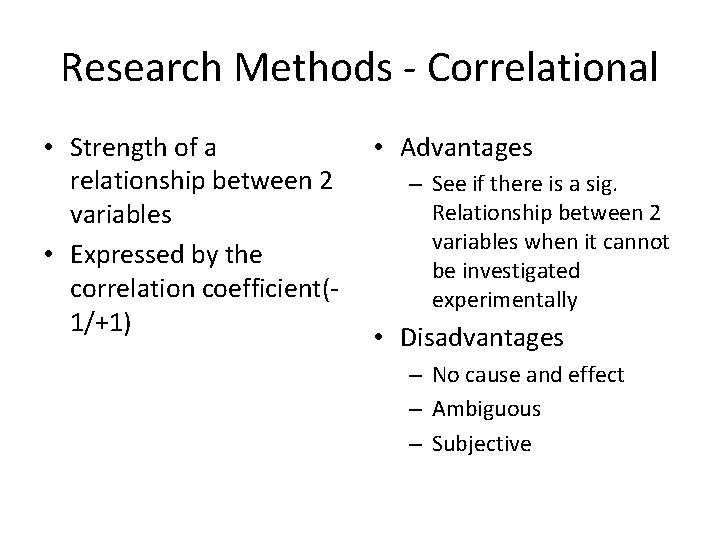 Research Methods - Correlational

• Strength of a relationship between 2 variables
• Expressed by the correlation coefficient(-1/+1)

• Advantages
– See if there is a sig. Relationship between 2 variables when it cannot be investigated experimentally
• Disadvantages
– No cause and effect
– Ambiguous
– Subjective